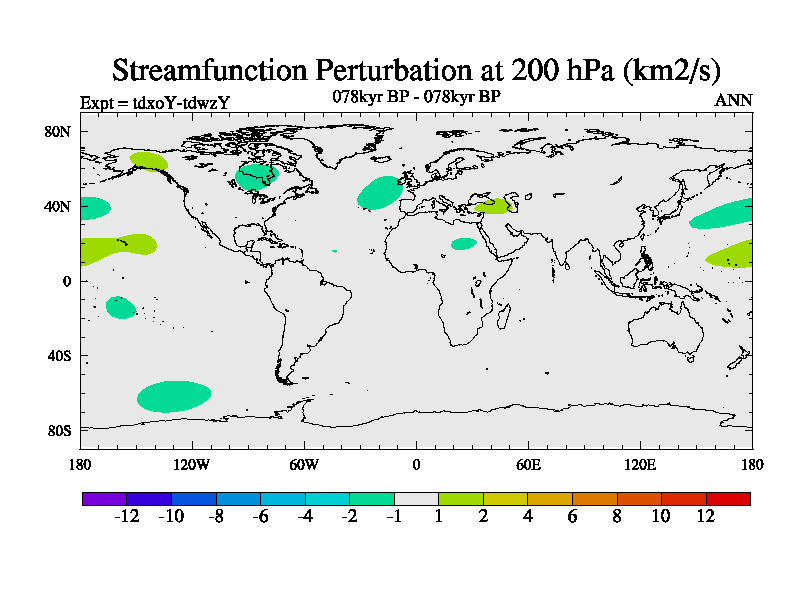 Streamfunction Perturbation at 200 hPa (km2/s)

Expt = tdxoY-tdwzY

078kyr BP - 078kyr BP

ANN

80N
40N
0
40S
80S

180
120W
60W
0
60E
120E
180

-12
-10
-8
-6
-4
-2
-1
1
2
4
6
8
10
12